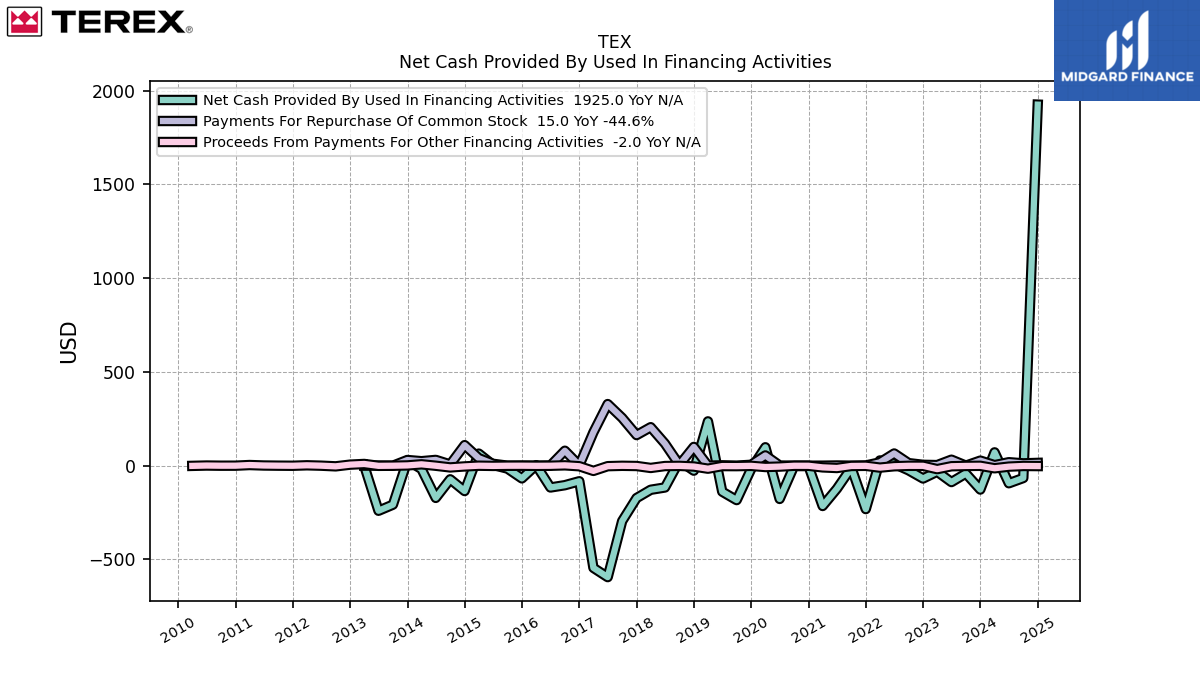 TEREX®

MIDGARD FINANCE

TEX
Net Cash Provided By Used In Financing Activities

Net Cash Provided By Used In Financing Activities 1925.0 YoY N/A
Payments For Repurchase Of Common Stock 15.0 YoY -44.6%
Proceeds From Payments For Other Financing Activities -2.0 YoY N/A

USD

2000
1500
1000
500
0
−500

2010
2011
2012
2013
2014
2015
2016
2017
2018
2019
2020
2021
2022
2023
2024
2025